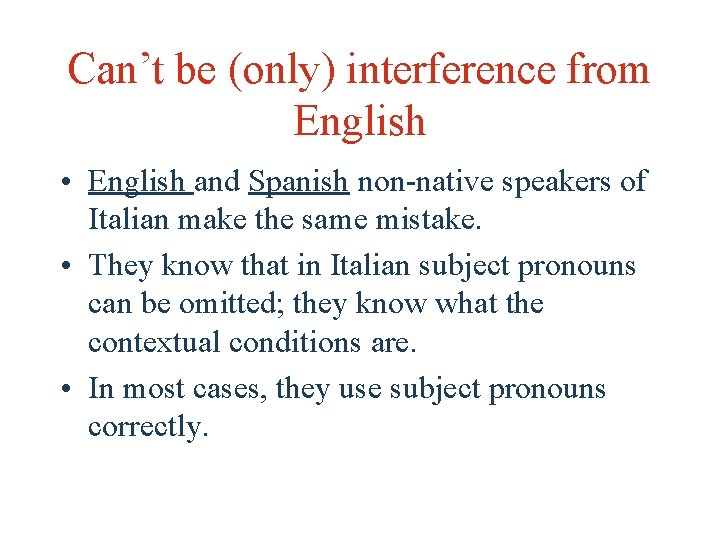 Can’t be (only) interference from English

• English and Spanish non-native speakers of Italian make the same mistake.
• They know that in Italian subject pronouns can be omitted; they know what the contextual conditions are.
• In most cases, they use subject pronouns correctly.